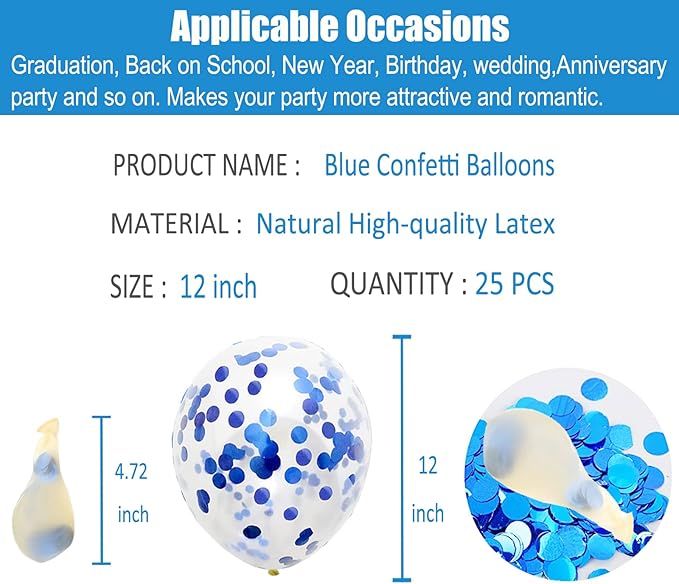 Applicable Occasions

Graduation, Back on School, New Year, Birthday, wedding,Anniversary party and so on. Makes your party more attractive and romantic.

PRODUCT NAME : Blue Confetti Balloons

MATERIAL : Natural High-quality Latex

SIZE : 12 inch QUANTITY : 25 PCS

4.72 inch

12 inch